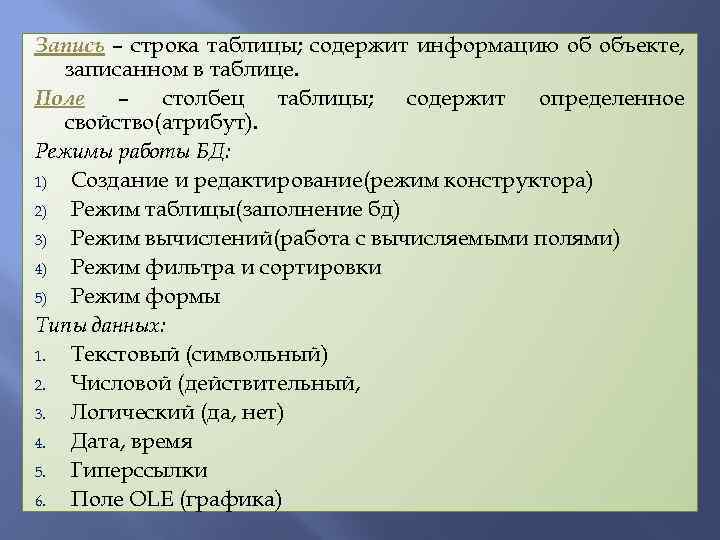 Запись – строка таблицы; содержит информацию об объекте, записанном в таблице.

Поле – столбец таблицы; содержит определенное свойство(атрибут).

Режимы работы БД:

1) Создание и редактирование(режим конструктора)
2) Режим таблицы(заполнение бд)
3) Режим вычислений(работа с вычисляемыми полями)
4) Режим фильтра и сортировки
5) Режим формы

Типы данных:

1. Текстовый (символьный)
2. Числовой (действительный,
3. Логический (да, нет)
4. Дата, время
5. Гиперссылки
6. Поле OLE (графика)